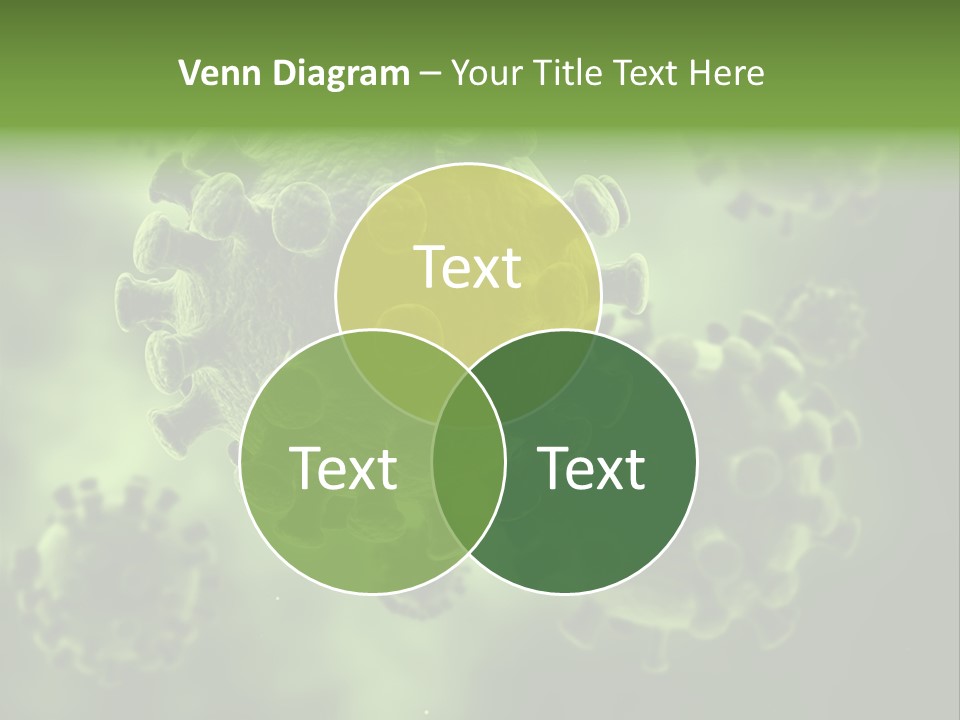 Venn Diagram – Your Title Text Here

Text

Text

Text